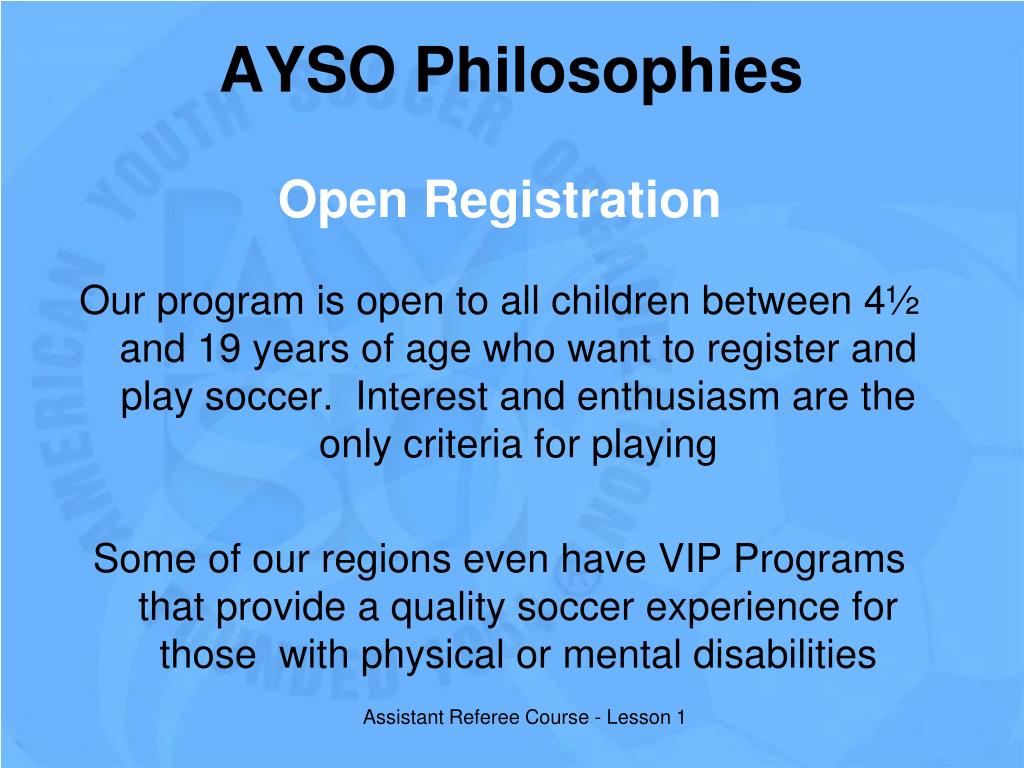 AYSO Philosophies

Open Registration

Our program is open to all children between 4½ and 19 years of age who want to register and play soccer. Interest and enthusiasm are the only criteria for playing

Some of our regions even have VIP Programs that provide a quality soccer experience for those with physical or mental disabilities

Assistant Referee Course - Lesson 1